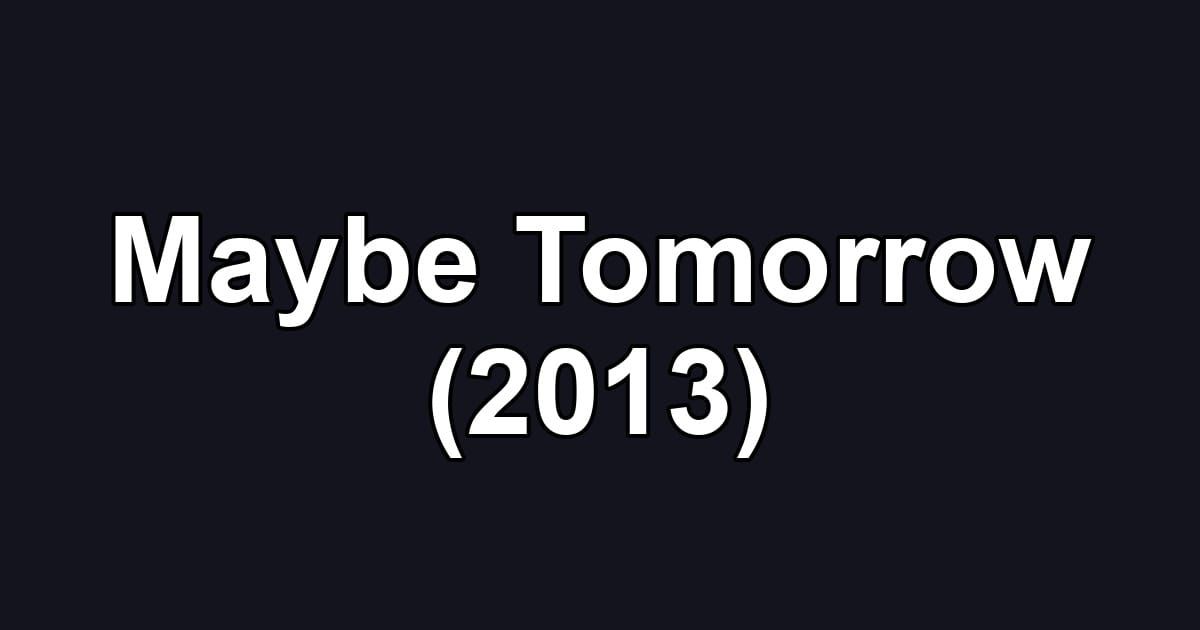 Maybe Tomorrow (2013)